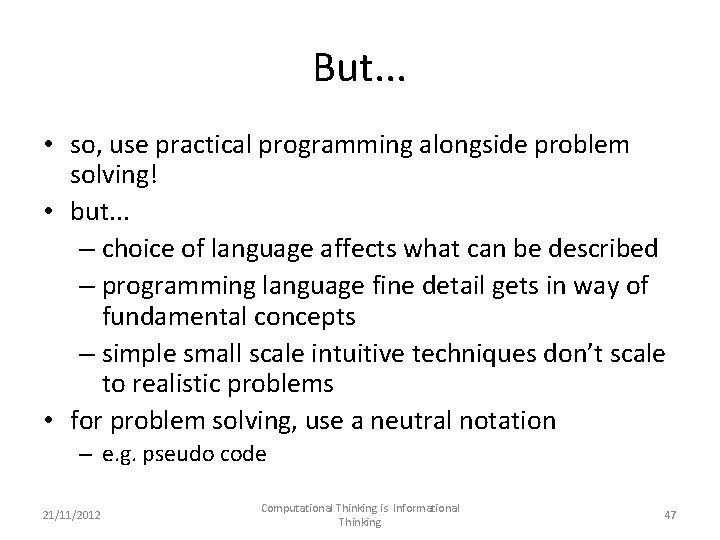 But...

• so, use practical programming alongside problem solving!
• but...
– choice of language affects what can be described
– programming language fine detail gets in way of fundamental concepts
– simple small scale intuitive techniques don't scale to realistic problems
• for problem solving, use a neutral notation
– e.g. pseudo code

21/11/2012

Computational Thinking is Informational Thinking

47